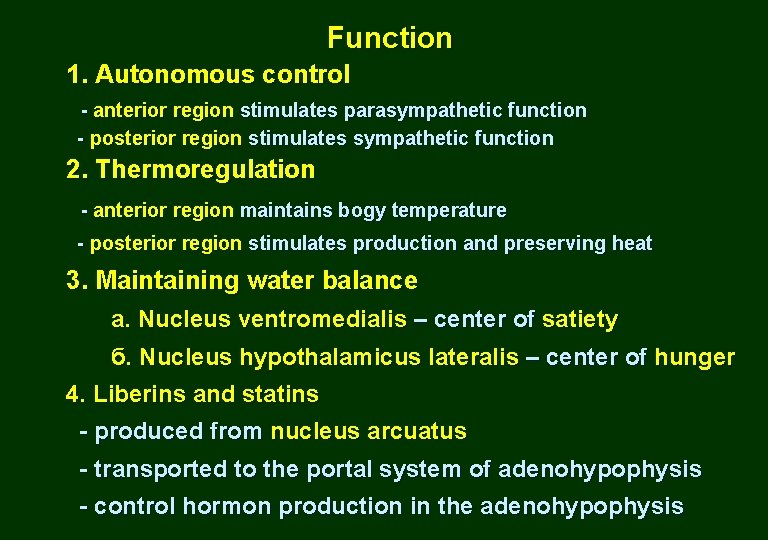 Function

1. Autonomous control

- anterior region stimulates parasympathetic function

- posterior region stimulates sympathetic function

2. Thermoregulation

- anterior region maintains bogy temperature

- posterior region stimulates production and preserving heat

3. Maintaining water balance

a. Nucleus ventromedialis – center of satiety

б. Nucleus hypothalamicus lateralis – center of hunger

4. Liberins and statins

- produced from nucleus arcuatus

- transported to the portal system of adenohypophysis

- control hormon production in the adenohypophysis